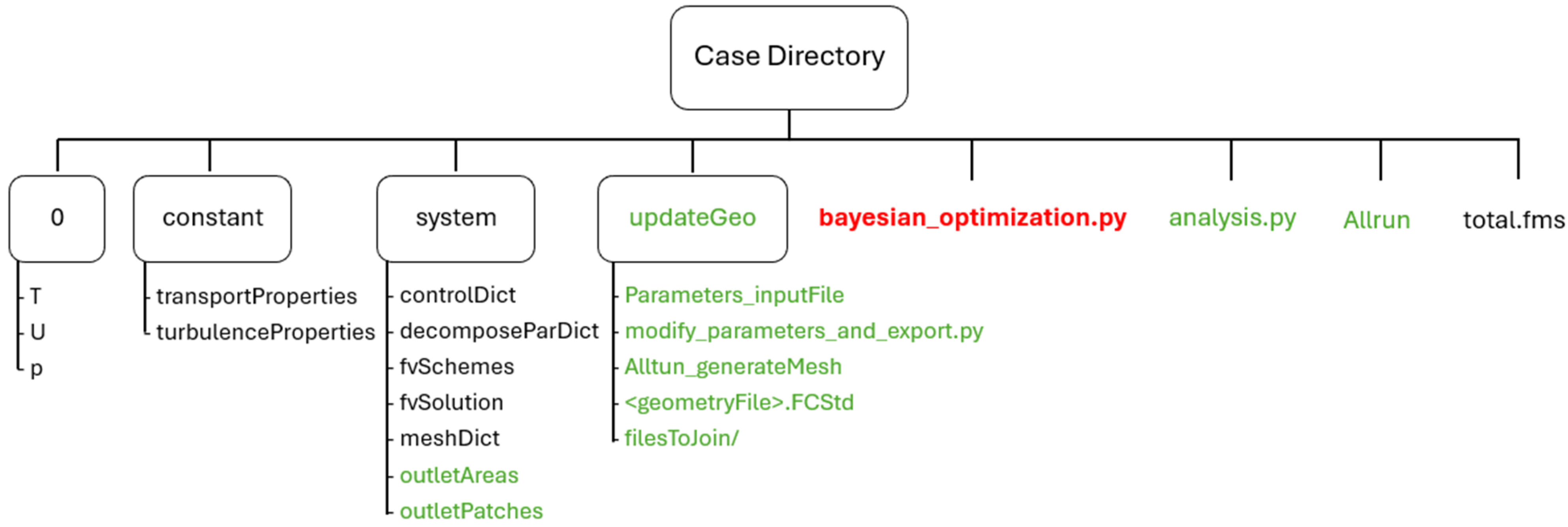 Case Directory

0
T
U
p

constant
transportProperties
turbulenceProperties

system
controlDict
decomposeParDict
fvSchemes
fvSolution
meshDict
outletAreas
outletPatches

updateGeo
Parameters_inputFile
modify_parameters_and_export.py
Alltun_generateMesh
<geometryFile>.FCStd
filesToJoin/

bayesian_optimization.py

analysis.py

Allrun

total.fms